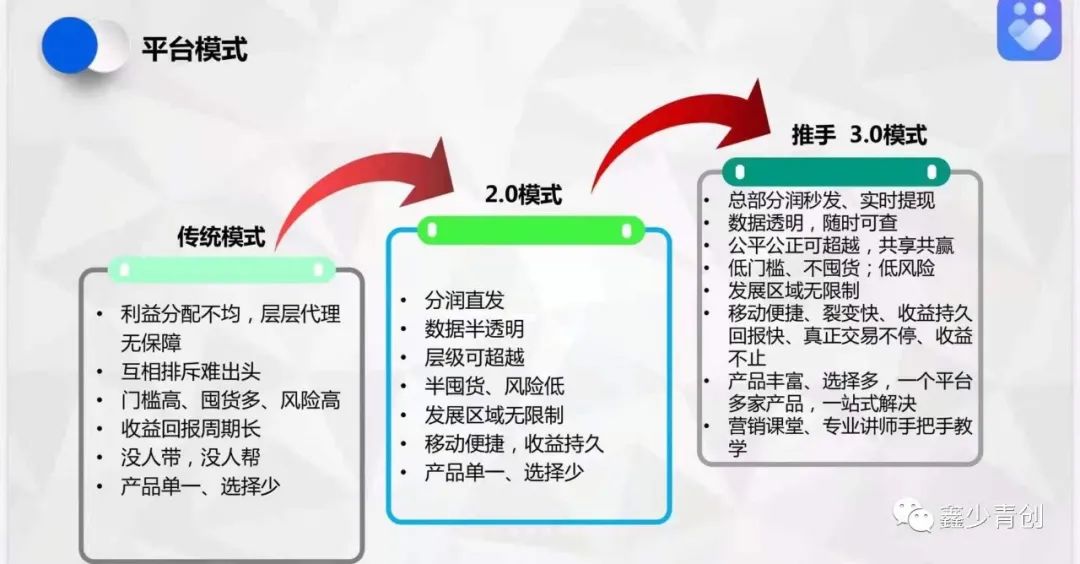 平台模式

传统模式

• 利益分配不均，层层代理无保障
• 互相排斥难出头
• 门槛高、囤货多、风险高
• 收益回报周期长
• 没人带，没人帮
• 产品单一、选择少

2.0模式

• 分润直发
• 数据半透明
• 层级可超越
• 半囤货、风险低
• 发展区域无限制
• 移动便捷，收益持久
• 产品单一、选择少

推手 3.0模式

• 总部分润秒发、实时提现
• 数据透明，随时可查
• 公平公正可超越，共享共赢
• 低门槛、不囤货；低风险
• 发展区域无限制
• 移动便捷、裂变快、收益持久回报快、真正交易不停、收益不止
• 产品丰富、选择多，一个平台多家产品，一站式解决
• 营销课堂、专业讲师手把手教学

鑫少青创